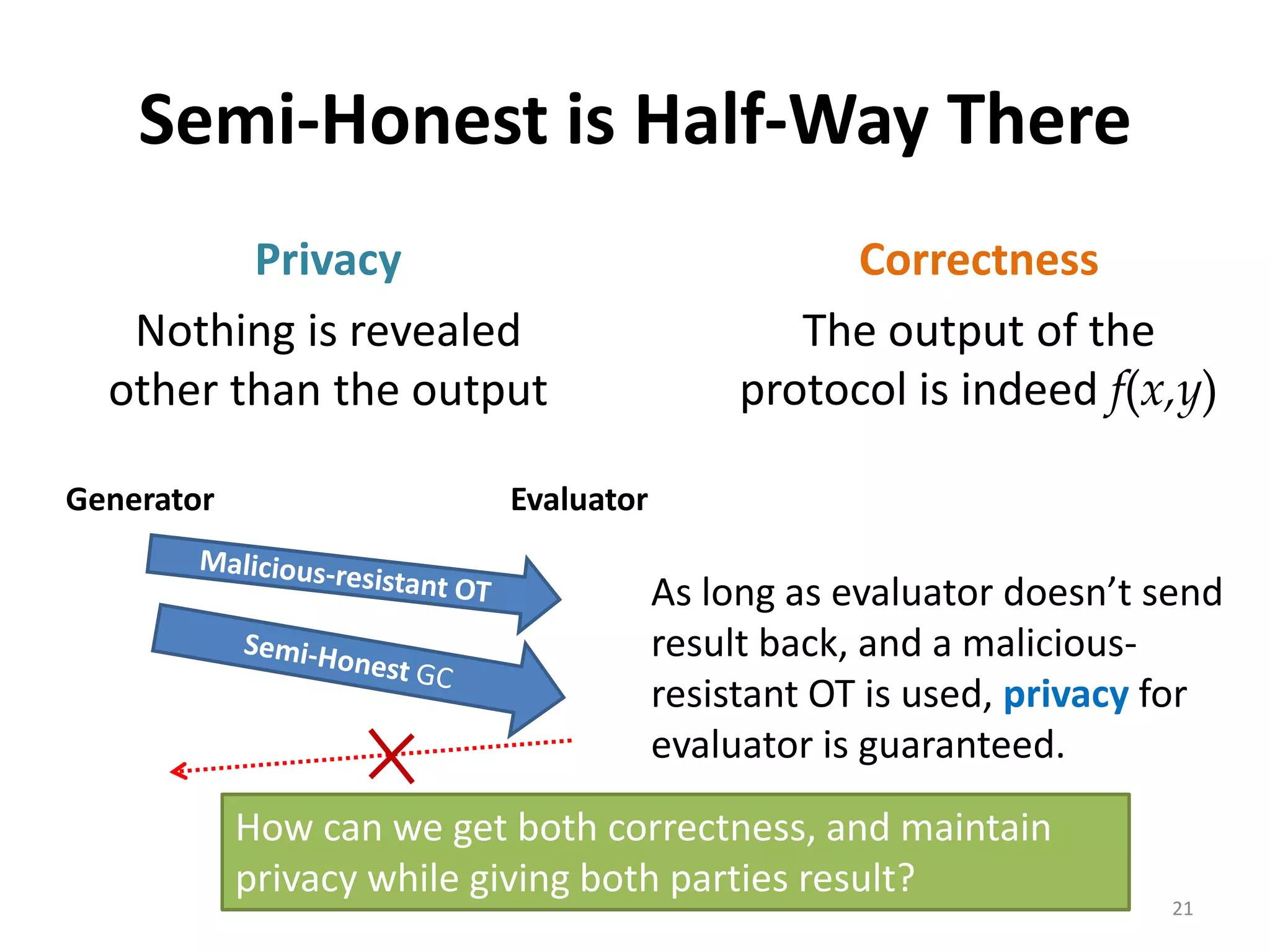 Semi-Honest is Half-Way There

Privacy

Nothing is revealed other than the output

Correctness

The output of the protocol is indeed $f(x,y)$

Generator

Evaluator

Malicious-resistant OT

Semi-Honest GC

As long as evaluator doesn't send result back, and a malicious-resistant OT is used, privacy for evaluator is guaranteed.

How can we get both correctness, and maintain privacy while giving both parties result?

21